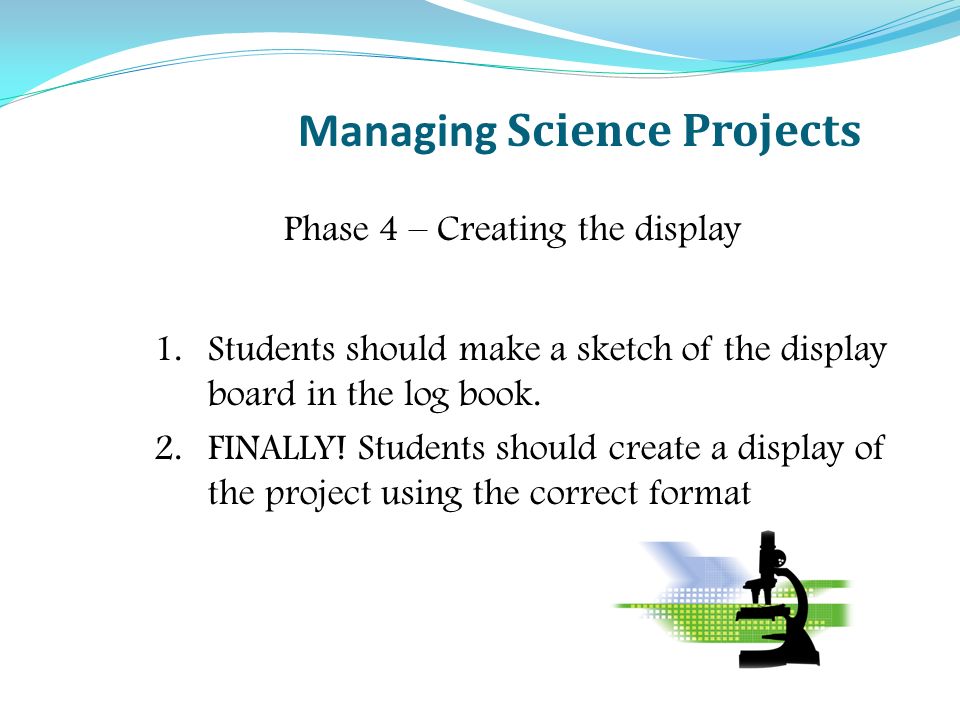 Managing Science Projects

Phase 4 – Creating the display

1. Students should make a sketch of the display board in the log book.
2. FINALLY! Students should create a display of the project using the correct format